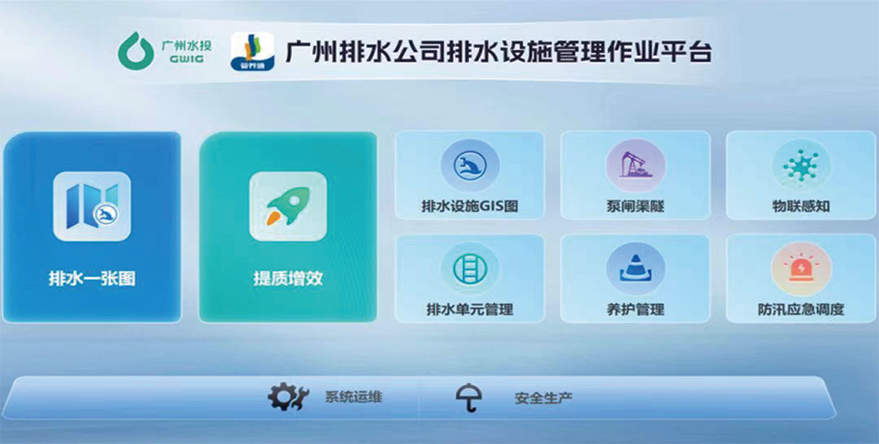 广州水投
GWIG

管养通

广州排水公司排水设施管理作业平台

排水一张图

提质增效

排水设施GIS图

泵闸渠隧

物联感知

排水单元管理

养护管理

防汛应急调度

系统运维

安全生产